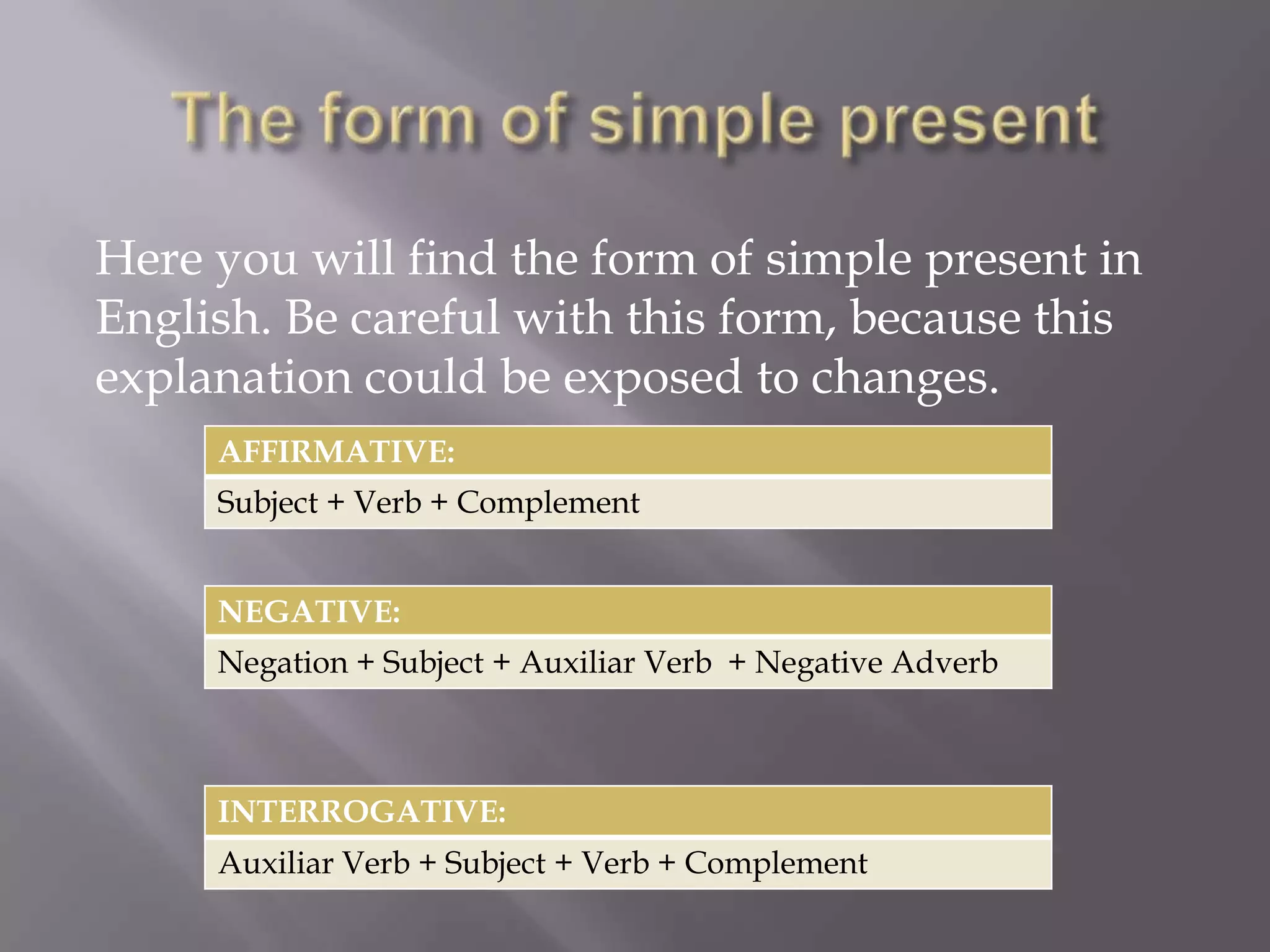 The form of simple present

Here you will find the form of simple present in English. Be careful with this form, because this explanation could be exposed to changes.

| AFFIRMATIVE: |
|---|
| Subject + Verb + Complement |

| NEGATIVE: |
|---|
| Negation + Subject + Auxiliar Verb + Negative Adverb |

| INTERROGATIVE: |
|---|
| Auxiliar Verb + Subject + Verb + Complement |